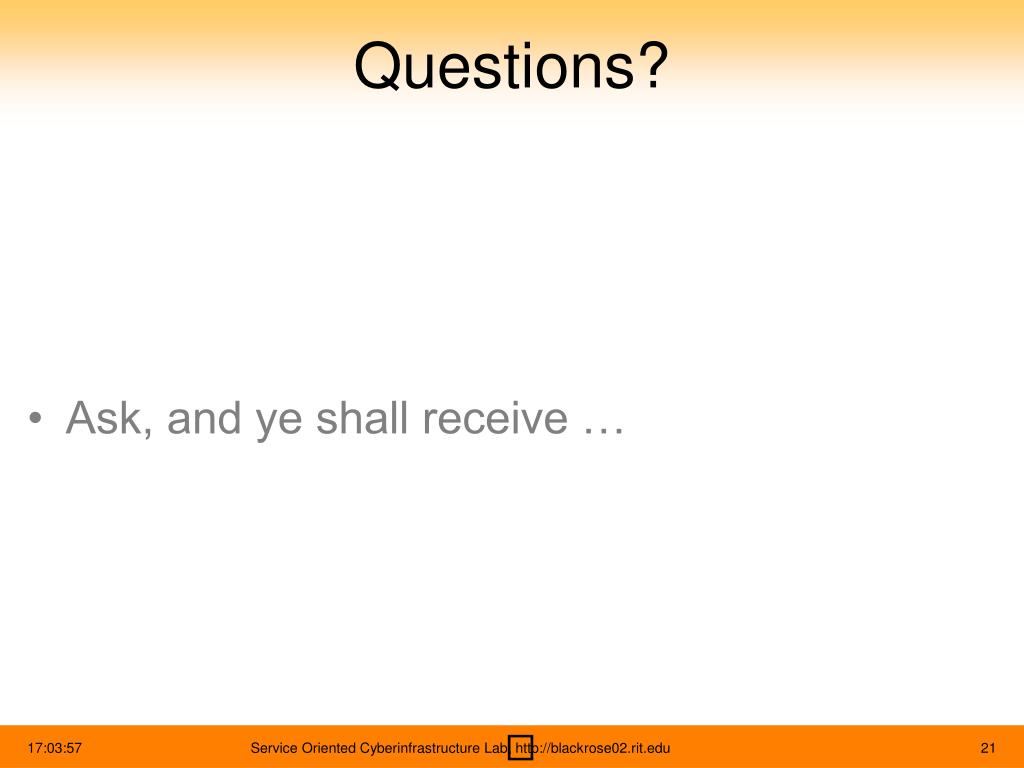 Questions?

• Ask, and ye shall receive …

17:03:57

Service Oriented Cyberinfrastructure Lab, http://blackrose02.rit.edu

21